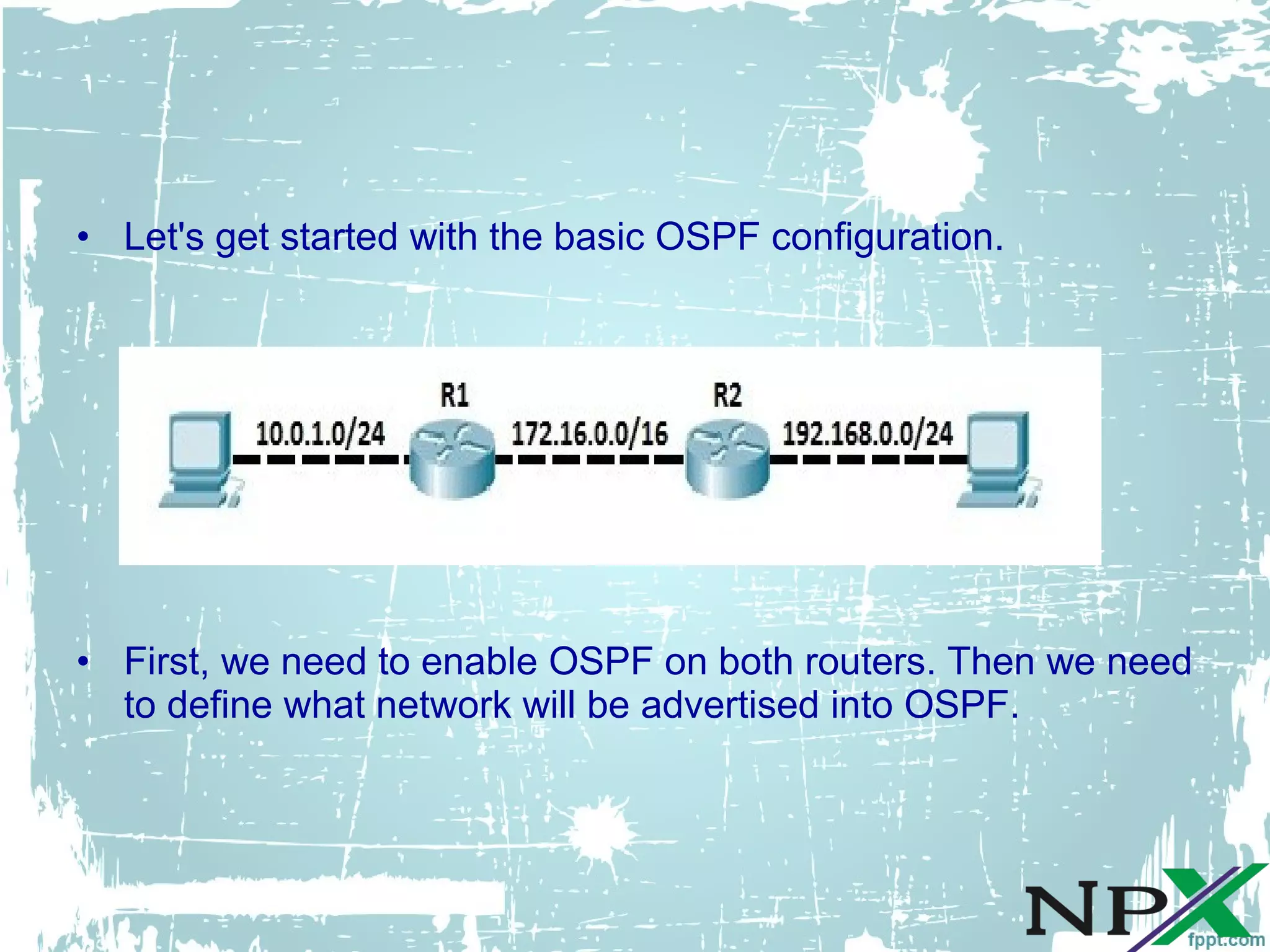 • Let's get started with the basic OSPF configuration.

R1

R2

10.0.1.0/24

172.16.0.0/16

192.168.0.0/24

• First, we need to enable OSPF on both routers. Then we need to define what network will be advertised into OSPF.

NPX

fppt.com